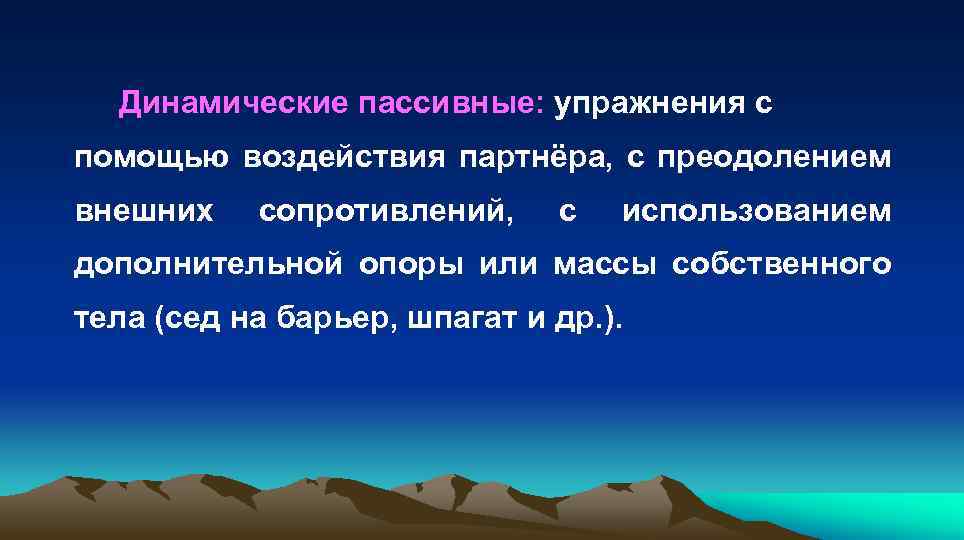 Динамические пассивные: упражнения с помощью воздействия партнёра, с преодолением внешних сопротивлений, с использованием дополнительной опоры или массы собственного тела (сед на барьер, шпагат и др.).